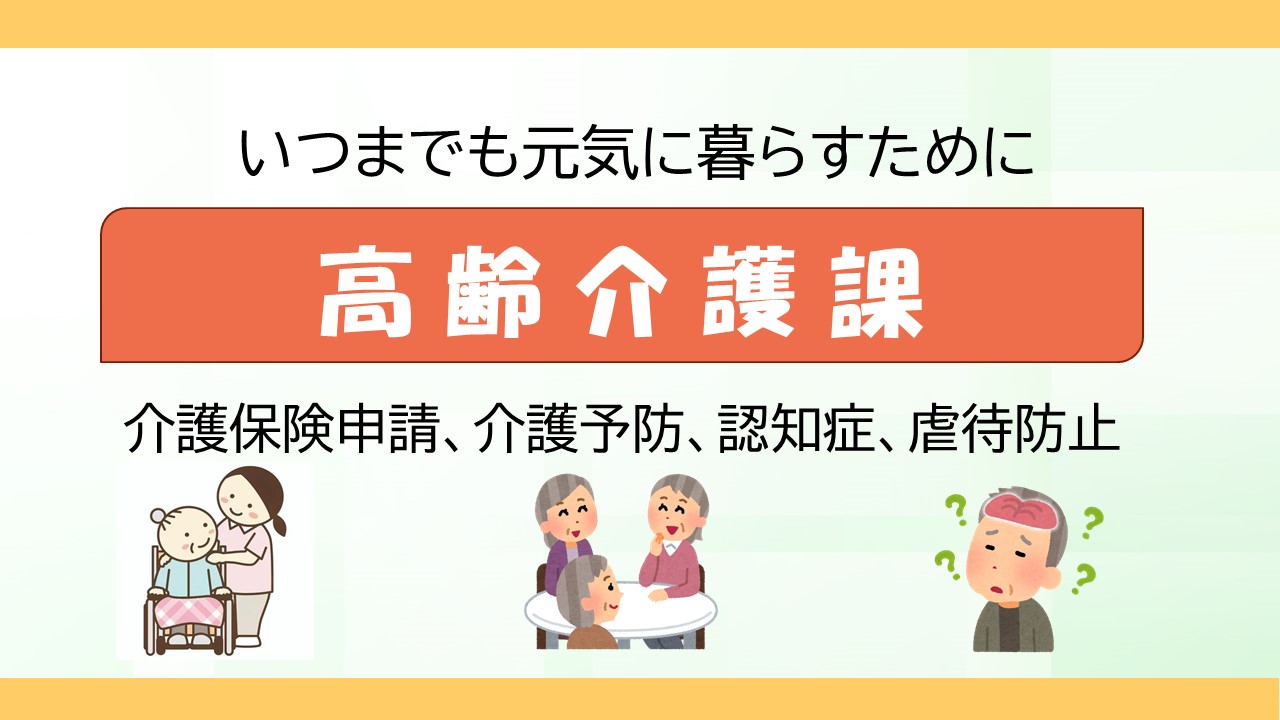 いつまでも元気に暮らすために

高齢介護課

介護保険申請、介護予防、認知症、虐待防止